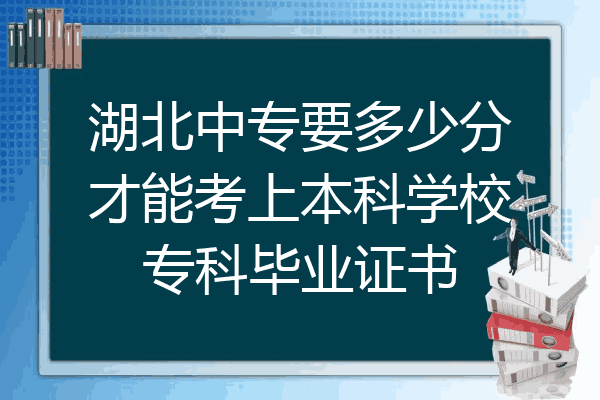 湖北中专要多少分才能考上本科学校专科毕业证书